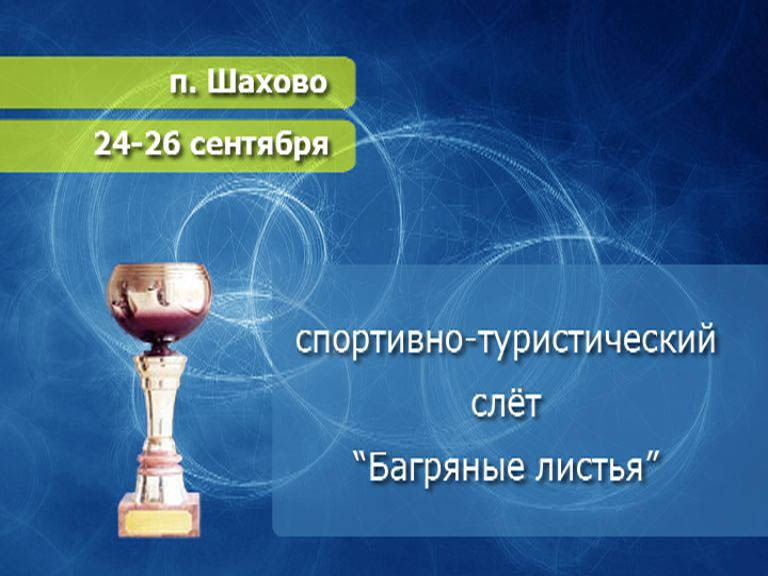 п. Шахово

24-26 сентября

спортивно-туристический слёт “Багряные листья”